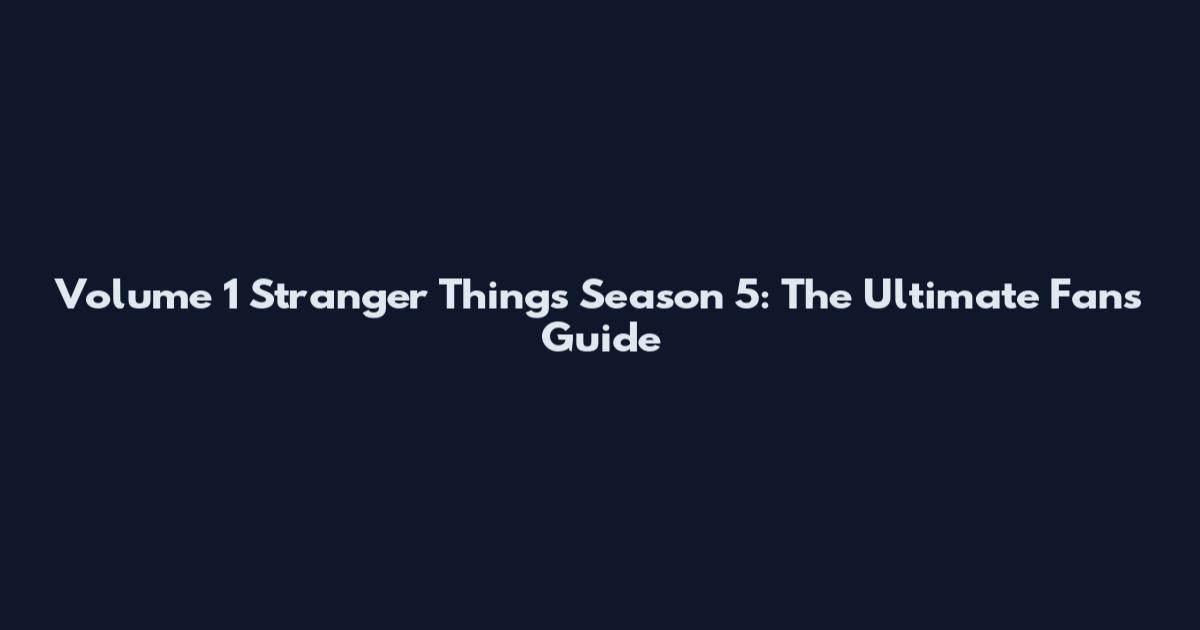 Volume 1 Stranger Things Season 5: The Ultimate Fans Guide